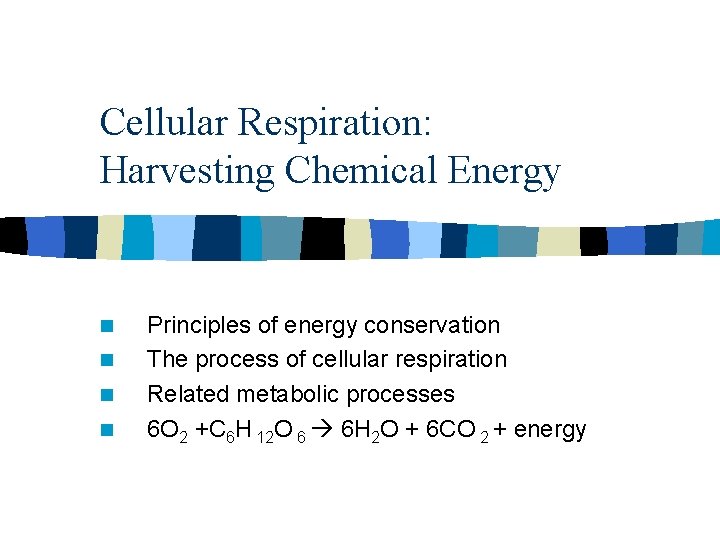 Cellular Respiration:
Harvesting Chemical Energy

- Principles of energy conservation
- The process of cellular respiration
- Related metabolic processes
- $6O_2 + C_6H_{12}O_6 \rightarrow 6H_2O + 6CO_2$ + energy